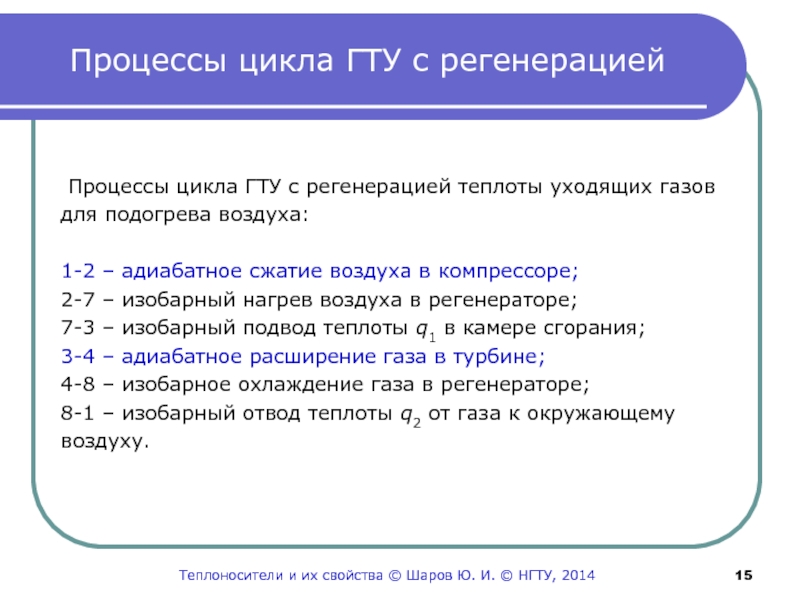 Процессы цикла ГТУ с регенерацией

Процессы цикла ГТУ с регенерацией теплоты уходящих газов для подогрева воздуха:

1-2 – адиабатное сжатие воздуха в компрессоре;
2-7 – изобарный нагрев воздуха в регенераторе;
7-3 – изобарный подвод теплоты $q_1$ в камере сгорания;
3-4 – адиабатное расширение газа в турбине;
4-8 – изобарное охлаждение газа в регенераторе;
8-1 – изобарный отвод теплоты $q_2$ от газа к окружающему воздуху.

Теплоносители и их свойства © Шаров Ю. И. © НГТУ, 2014

15